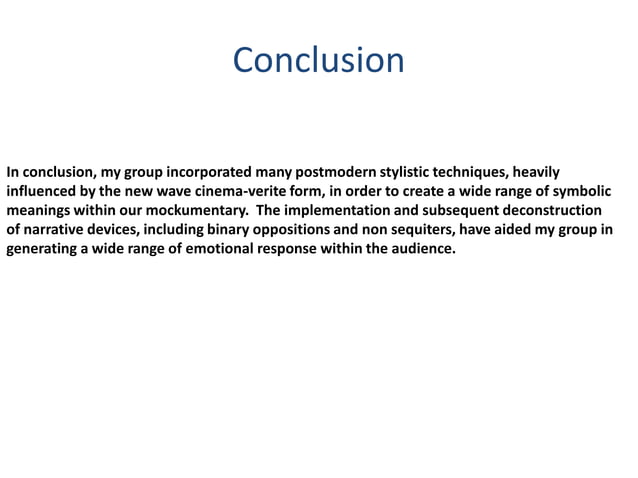 Conclusion

In conclusion, my group incorporated many postmodern stylistic techniques, heavily influenced by the new wave cinema-verite form, in order to create a wide range of symbolic meanings within our mockumentary. The implementation and subsequent deconstruction of narrative devices, including binary oppositions and non sequiters, have aided my group in generating a wide range of emotional response within the audience.